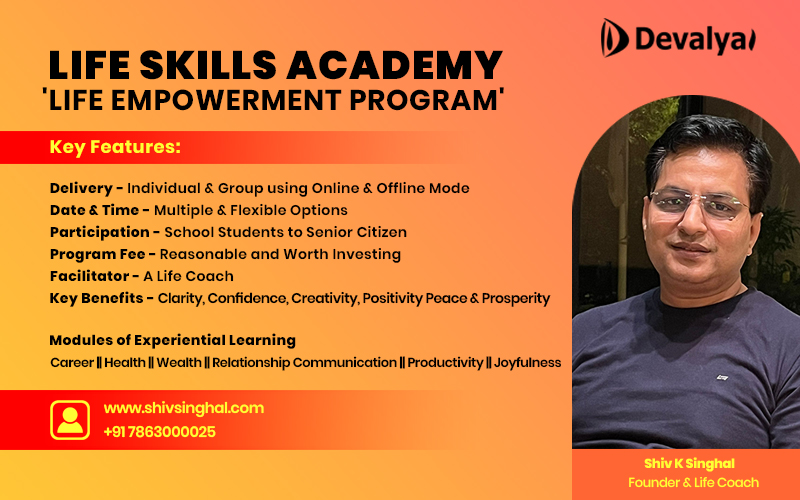 Devalya

LIFE SKILLS ACADEMY
'LIFE EMPOWERMENT PROGRAM'

Key Features:

Delivery - Individual & Group using Online & Offline Mode
Date & Time - Multiple & Flexible Options
Participation - School Students to Senior Citizen
Program Fee - Reasonable and Worth Investing
Facilitator - A Life Coach
Key Benefits - Clarity, Confidence, Creativity, Positivity Peace & Prosperity

Modules of Experiential Learning
Career || Health || Wealth || Relationship Communication || Productivity || Joyfulness

www.shivsinghal.com
+91 7863000025

Shiv K Singhal
Founder & Life Coach